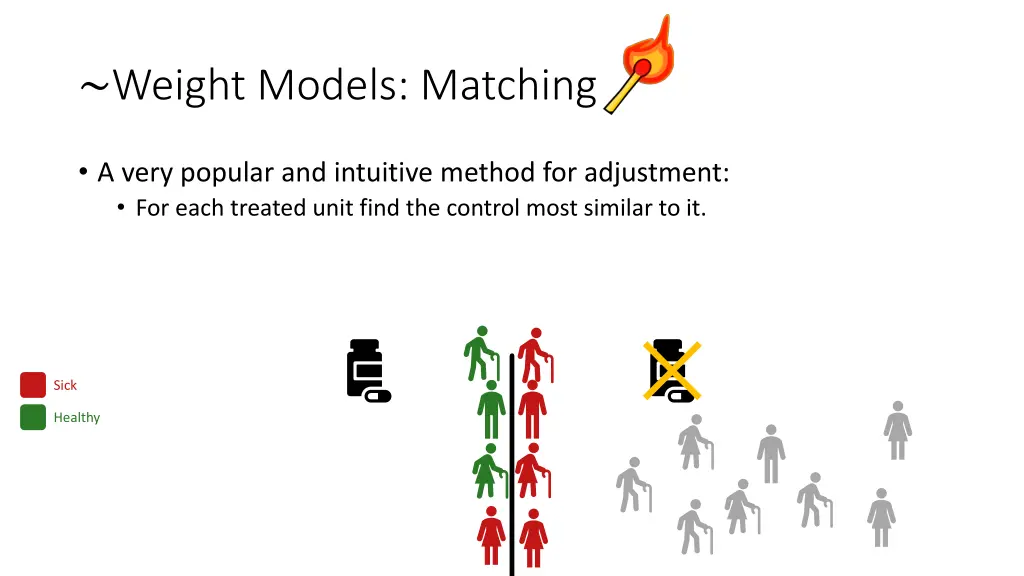 ~Weight Models: Matching

• A very popular and intuitive method for adjustment:
  • For each treated unit find the control most similar to it.

Sick
Healthy